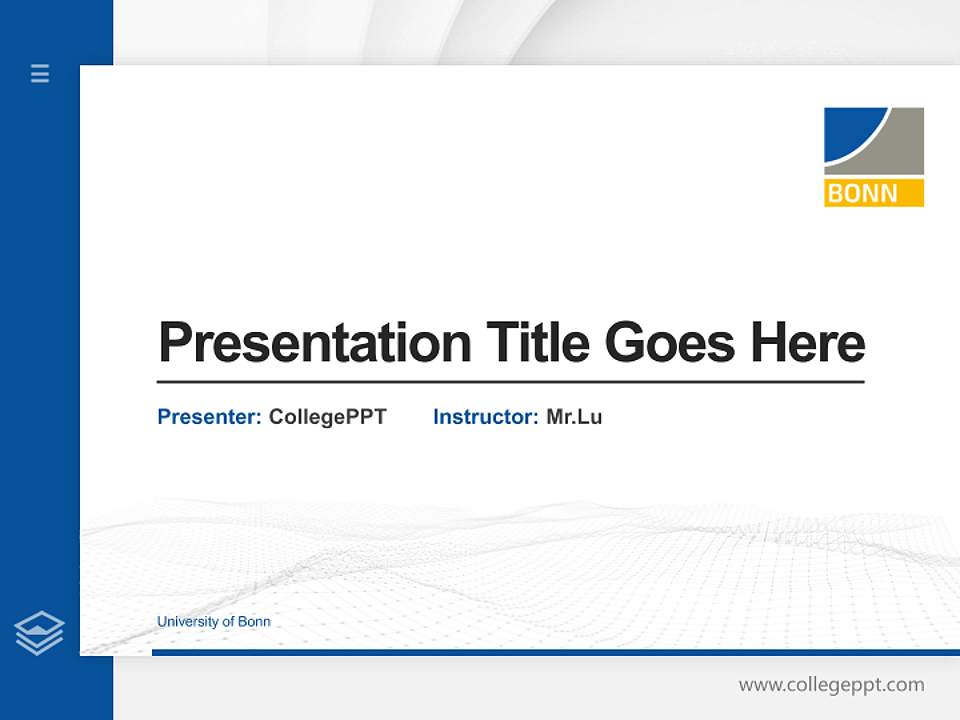 BONN

Presentation Title Goes Here

Presenter: CollegePPT Instructor: Mr.Lu

University of Bonn

www.collegeppt.com